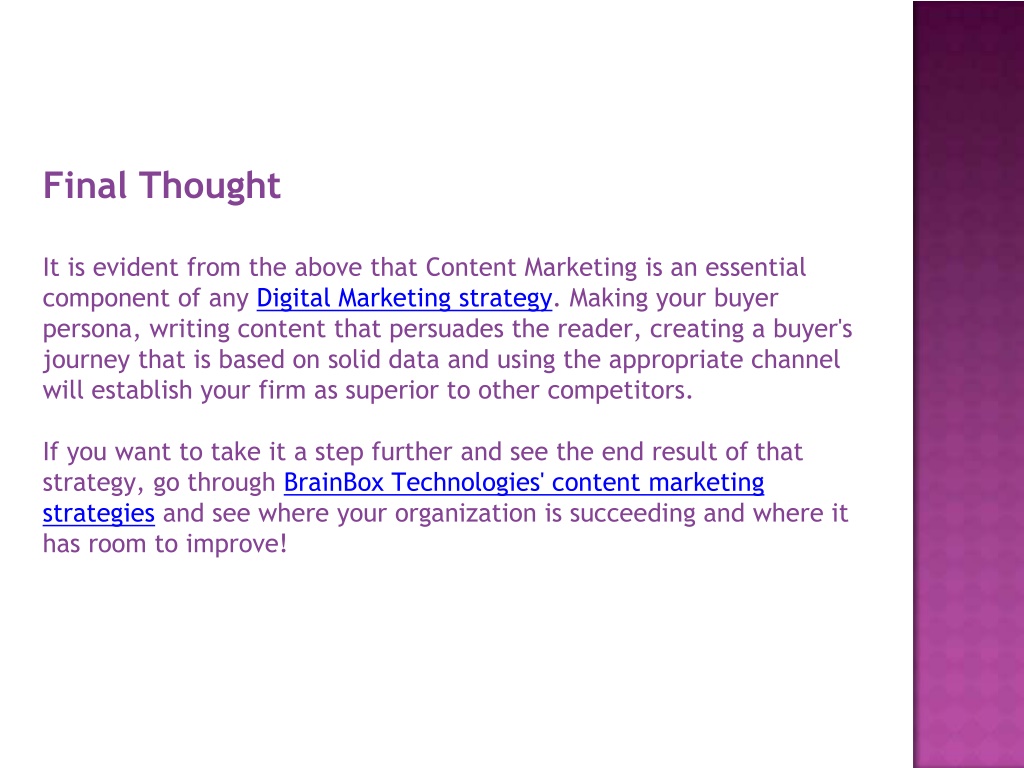 Final Thought

It is evident from the above that Content Marketing is an essential component of any Digital Marketing strategy. Making your buyer persona, writing content that persuades the reader, creating a buyer's journey that is based on solid data and using the appropriate channel will establish your firm as superior to other competitors.

If you want to take it a step further and see the end result of that strategy, go through BrainBox Technologies' content marketing strategies and see where your organization is succeeding and where it has room to improve!